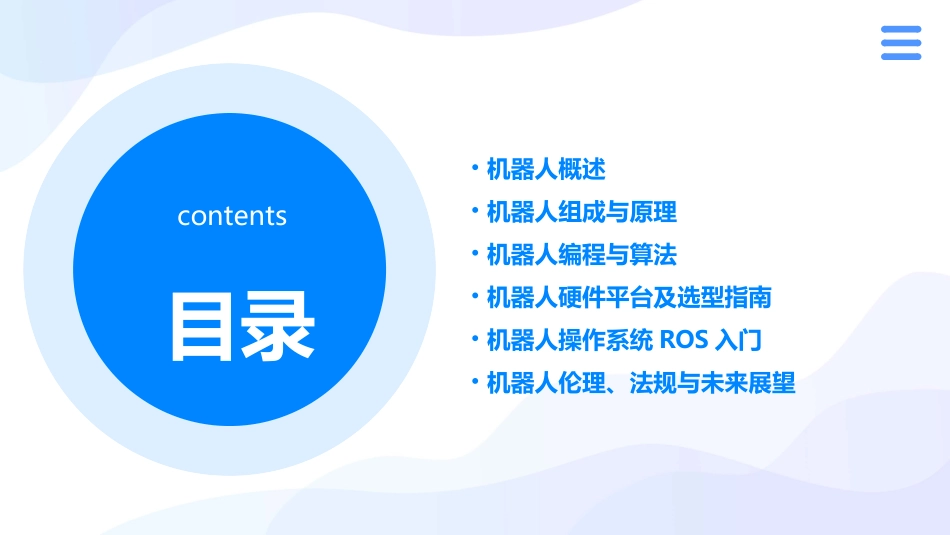 contents

目录

• 机器人概述
• 机器人组成与原理
• 机器人编程与算法
• 机器人硬件平台及选型指南
• 机器人操作系统 ROS 入门
• 机器人伦理、法规与未来展望